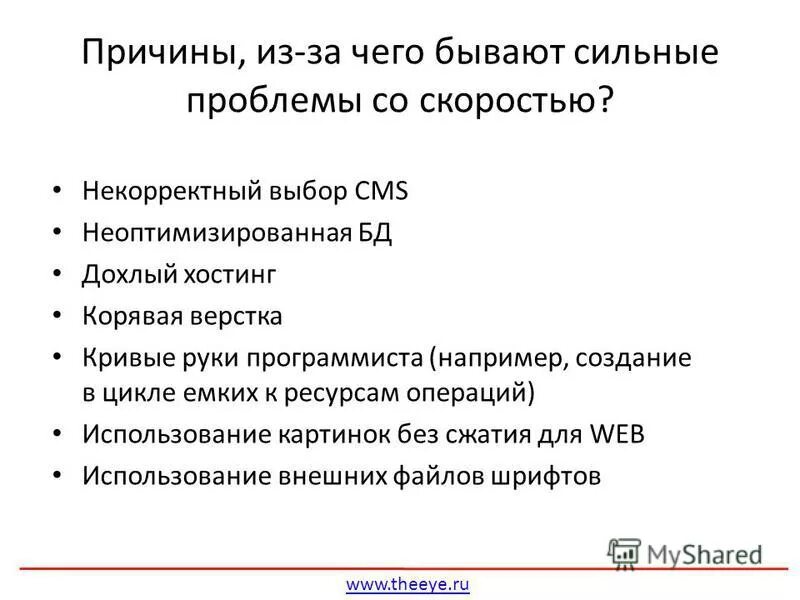 Причины, из-за чего бывают сильные проблемы со скоростью?

• Некорректный выбор CMS
• Неоптимизированная БД
• Дохлый хостинг
• Корявая верстка
• Кривые руки программиста (например, создание в цикле емких к ресурсам операций)
• Использование картинок без сжатия для WEB
• Использование внешних файлов шрифтов

MyShared

www.theeye.ru